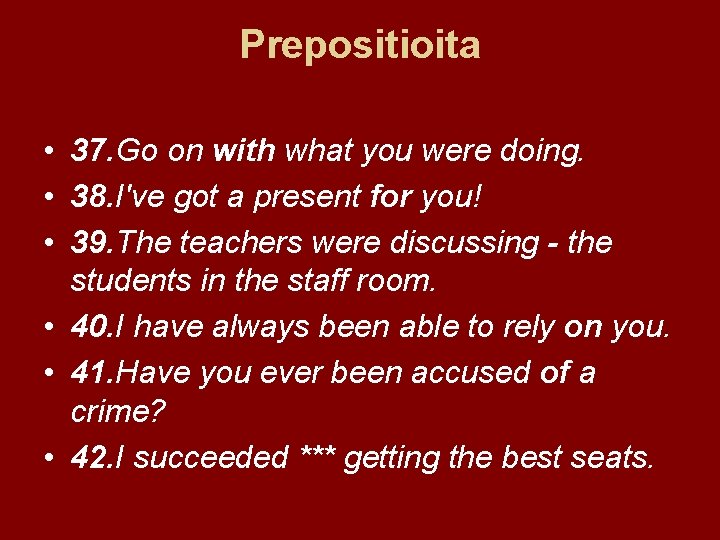 Prepositioita

• 37.Go on with what you were doing.
• 38.I've got a present for you!
• 39.The teachers were discussing - the students in the staff room.
• 40.I have always been able to rely on you.
• 41.Have you ever been accused of a crime?
• 42.I succeeded *** getting the best seats.